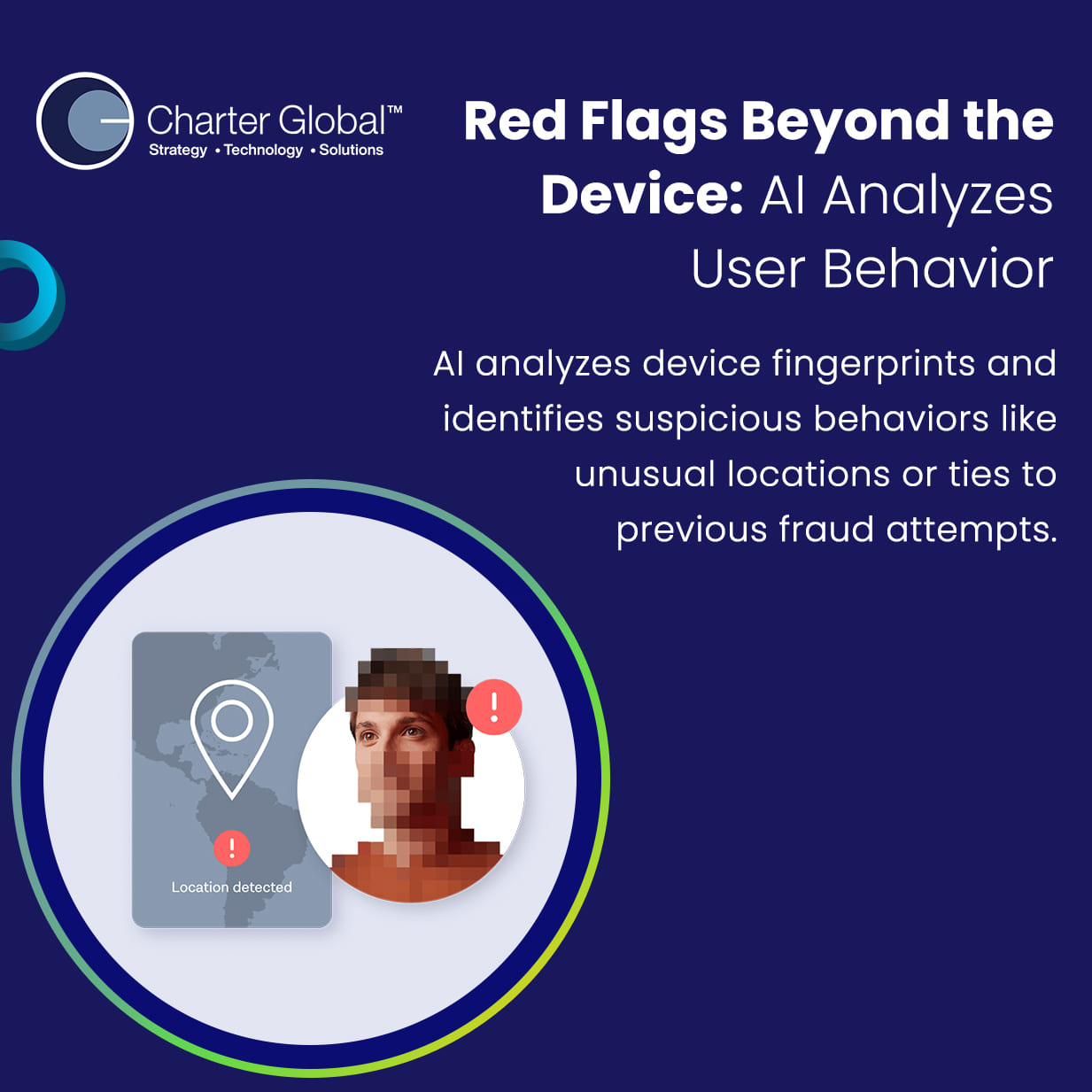 Charter Global™
Strategy • Technology • Solutions

Red Flags Beyond the Device: AI Analyzes User Behavior

AI analyzes device fingerprints and identifies suspicious behaviors like unusual locations or ties to previous fraud attempts.

!
Location detected

!